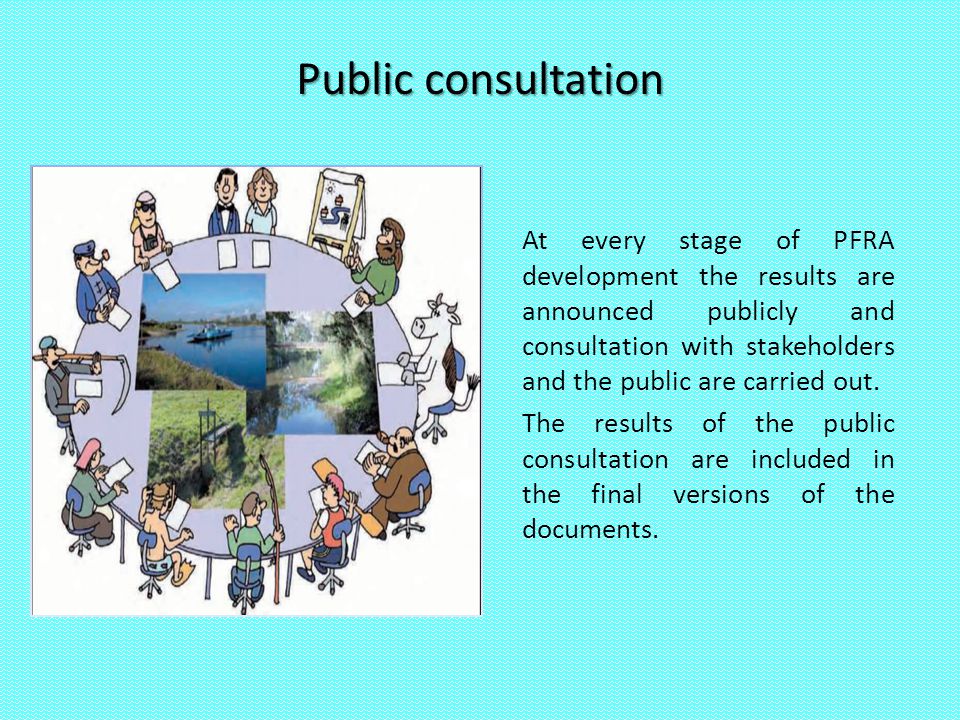 Public consultation

At every stage of PFRA development the results are announced publicly and consultation with stakeholders and the public are carried out.

The results of the public consultation are included in the final versions of the documents.